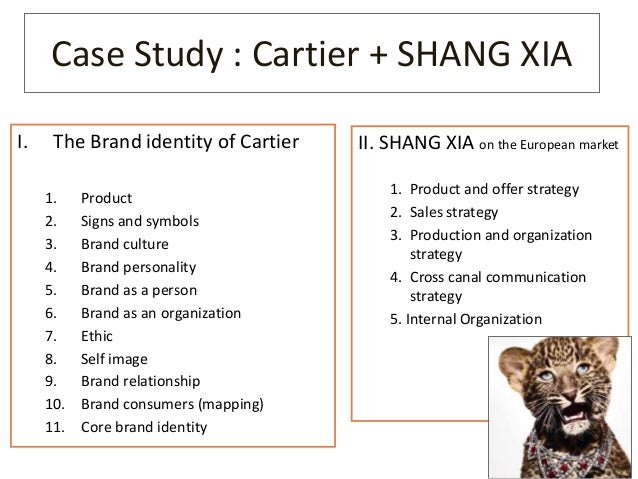 Case Study : Cartier + SHANG XIA

I. The Brand identity of Cartier

1. Product
2. Signs and symbols
3. Brand culture
4. Brand personality
5. Brand as a person
6. Brand as an organization
7. Ethic
8. Self image
9. Brand relationship
10. Brand consumers (mapping)
11. Core brand identity

II. SHANG XIA on the European market

1. Product and offer strategy
2. Sales strategy
3. Production and organization strategy
4. Cross canal communication strategy
5. Internal Organization